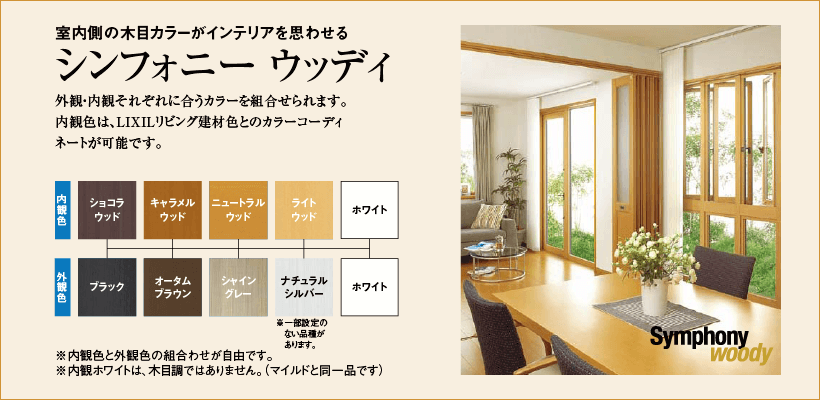 室内側の木目カラーがインテリアを思わせる
シンフォニー ウッディ

外観・内観それぞれに合うカラーを組合せられます。内観色は、LIXILリビング建材色とのカラーコーディネートが可能です。

内観色

ショコラウッド

キャラメルウッド

ニュートラルウッド

ライトウッド

ホワイト

外観色

ブラック

オータムブラウン

シャイングレー

ナチュラルシルバー

ホワイト

※一部設定のない品種があります。

※内観色と外観色の組合わせが自由です。
※内観ホワイトは、木目調ではありません。（マイルドと同一品です）

Symphony woody